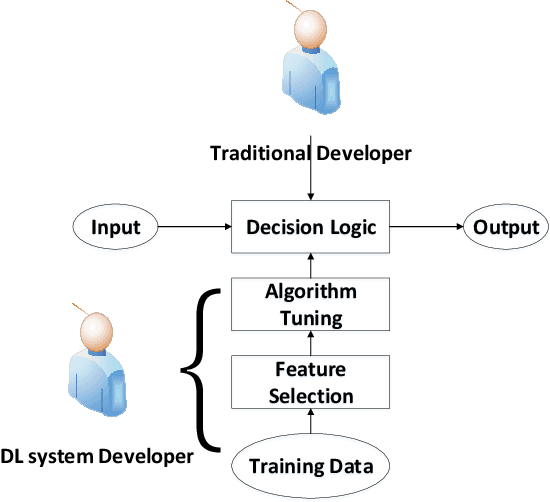 Traditional Developer

Input

Decision Logic

Output

Algorithm Tuning

Feature Selection

DL system Developer

Training Data